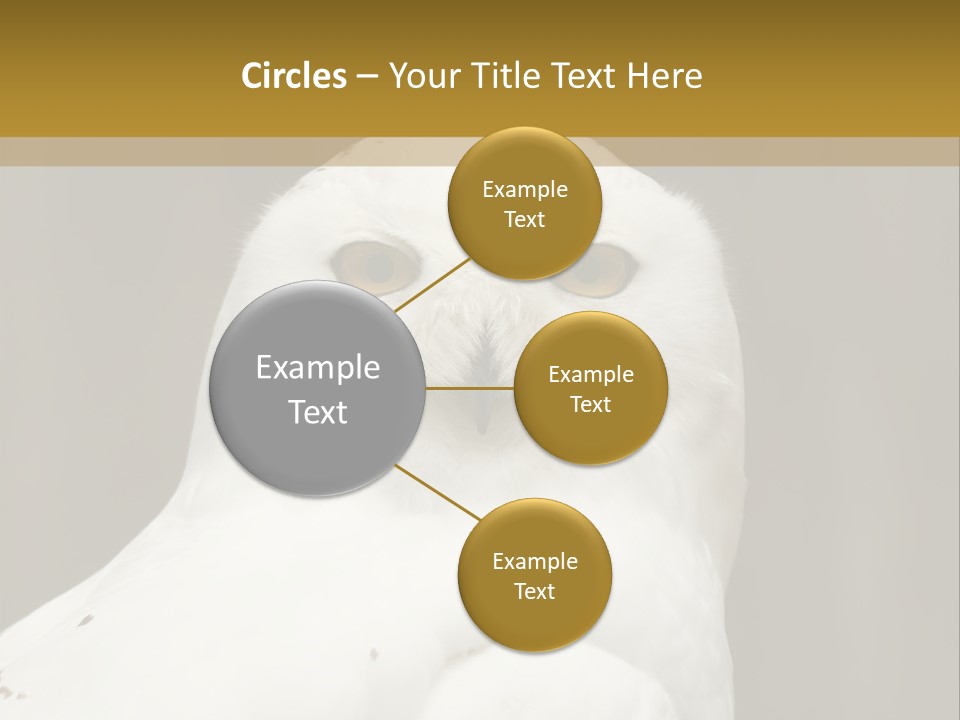 Circles – Your Title Text Here

Example Text

Example Text

Example Text

Example Text